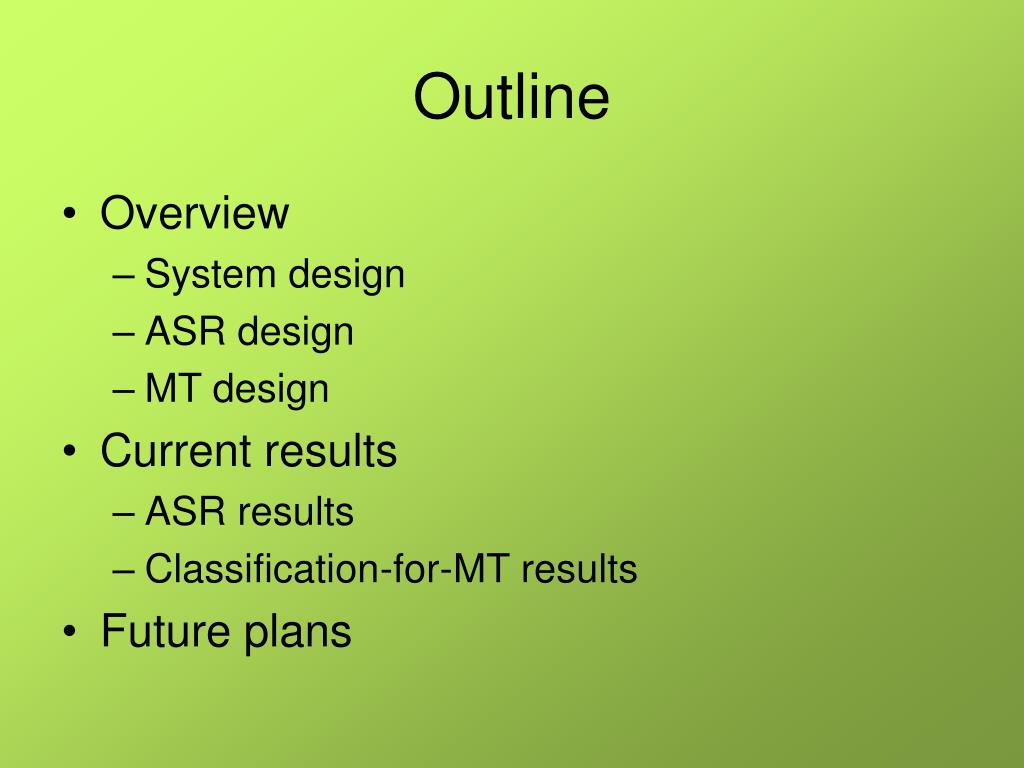 Outline

• Overview
– System design
– ASR design
– MT design
• Current results
– ASR results
– Classification-for-MT results
• Future plans